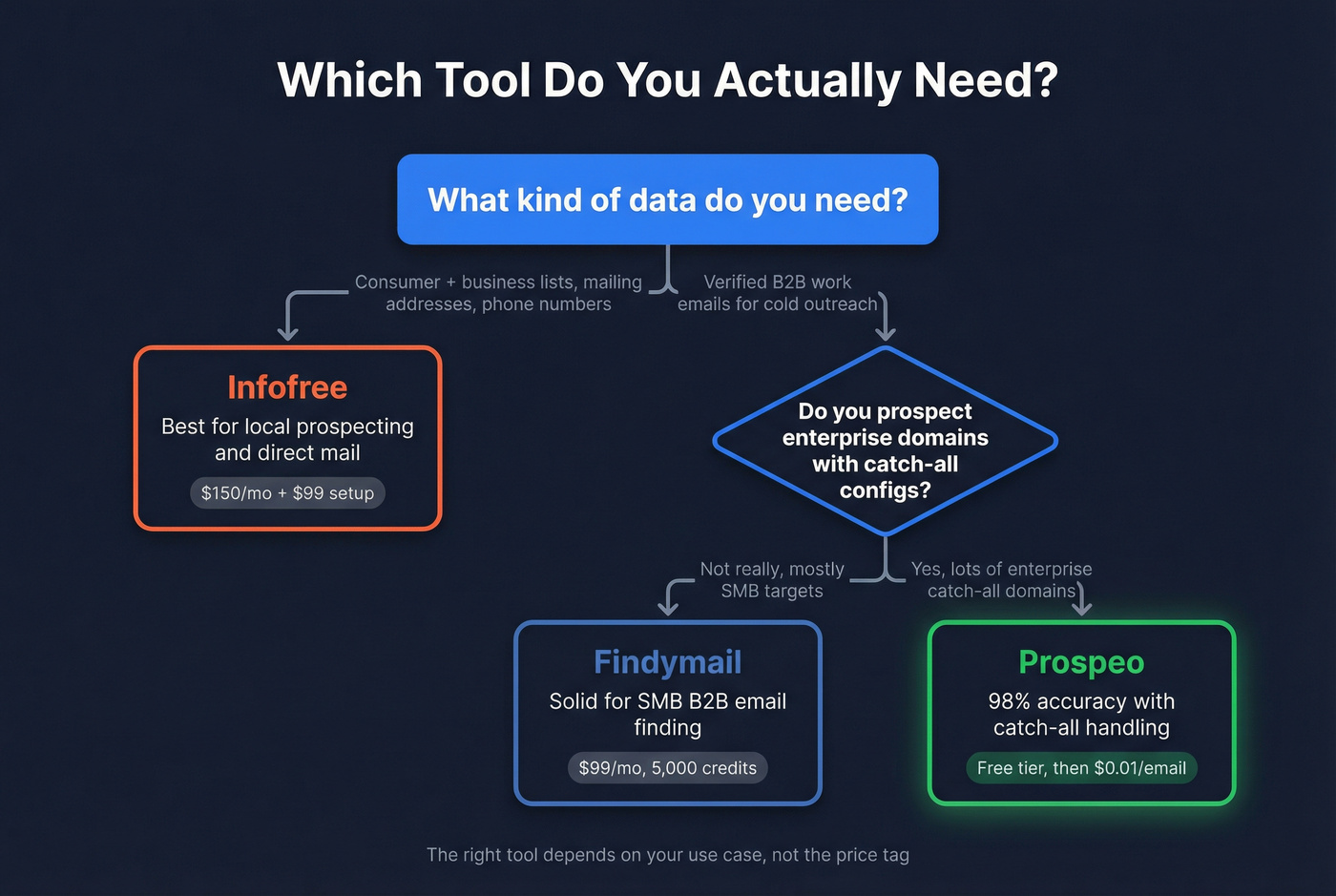 Which Tool Do You Actually Need?

What kind of data do you need?

Consumer + business lists, mailing addresses, phone numbers

Verified B2B work emails for cold outreach

Infofree
Best for local prospecting and direct mail
$150/mo + $99 setup

Do you prospect enterprise domains with catch-all configs?

Not really, mostly SMB targets

Yes, lots of enterprise catch-all domains

Findymail
Solid for SMB B2B email finding
$99/mo, 5,000 credits

Prospeo
98% accuracy with catch-all handling
Free tier, then $0.01/email

The right tool depends on your use case, not the price tag